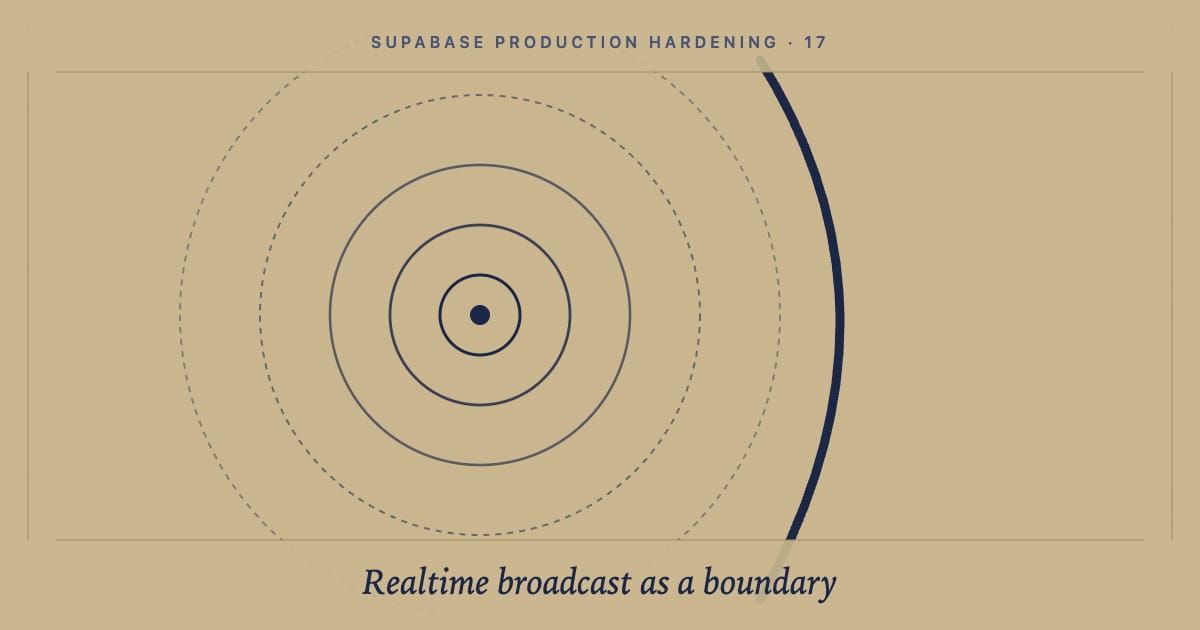 SUPABASE PRODUCTION HARDENING · 17

Realtime broadcast as a boundary